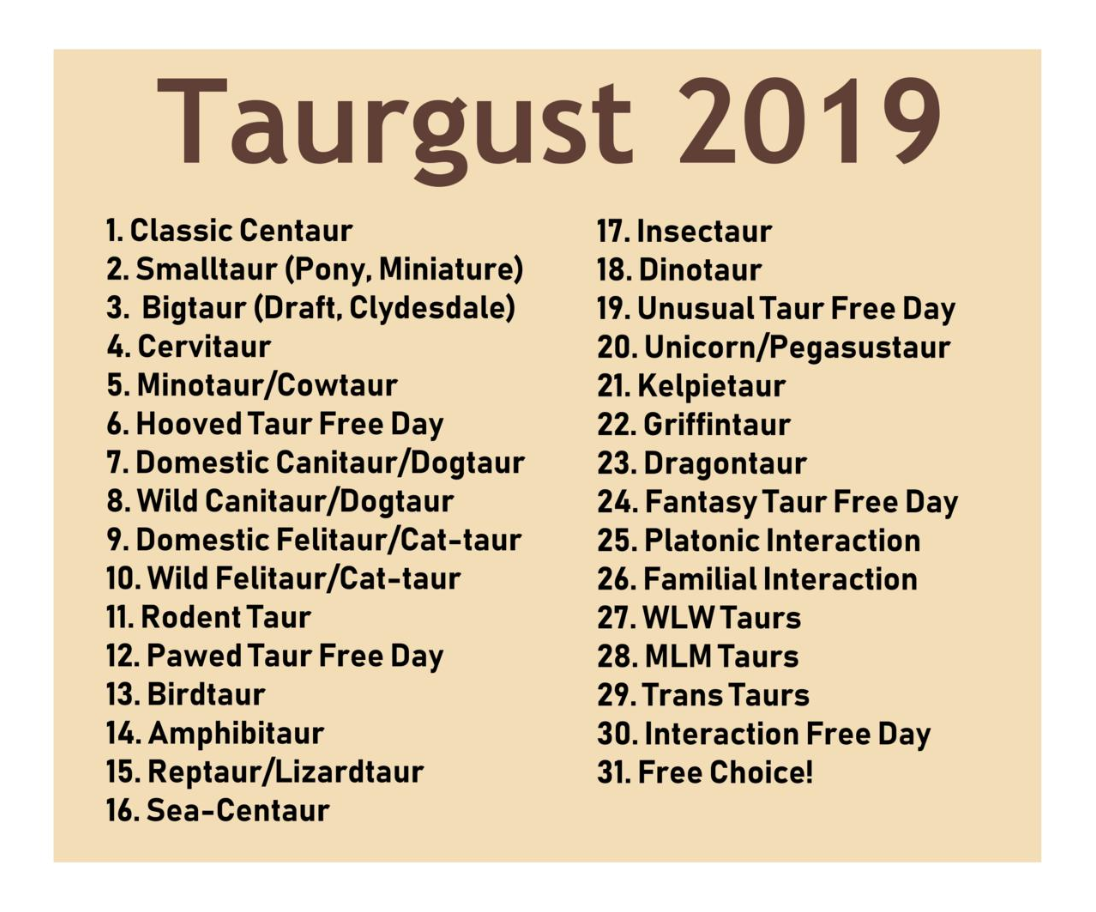 Taurgust 2019

1. Classic Centaur
2. Smalltaur (Pony, Miniature)
3. Bigtaur (Draft, Clydesdale)
4. Cervitaur
5. Minotaur/Cowtaur
6. Hooved Taur Free Day
7. Domestic Canitaur/Dogtaur
8. Wild Canitaur/Dogtaur
9. Domestic Felitaur/Cat-taur
10. Wild Felitaur/Cat-taur
11. Rodent Taur
12. Pawed Taur Free Day
13. Birdtaur
14. Amphibitaur
15. Reptaur/Lizardtaur
16. Sea-Centaur

17. Insectaur
18. Dinotaur
19. Unusual Taur Free Day
20. Unicorn/Pegasustaur
21. Kelpietaur
22. Griffintaur
23. Dragontaur
24. Fantasy Taur Free Day
25. Platonic Interaction
26. Familial Interaction
27. WLW Taurs
28. MLM Taurs
29. Trans Taurs
30. Interaction Free Day
31. Free Choice!